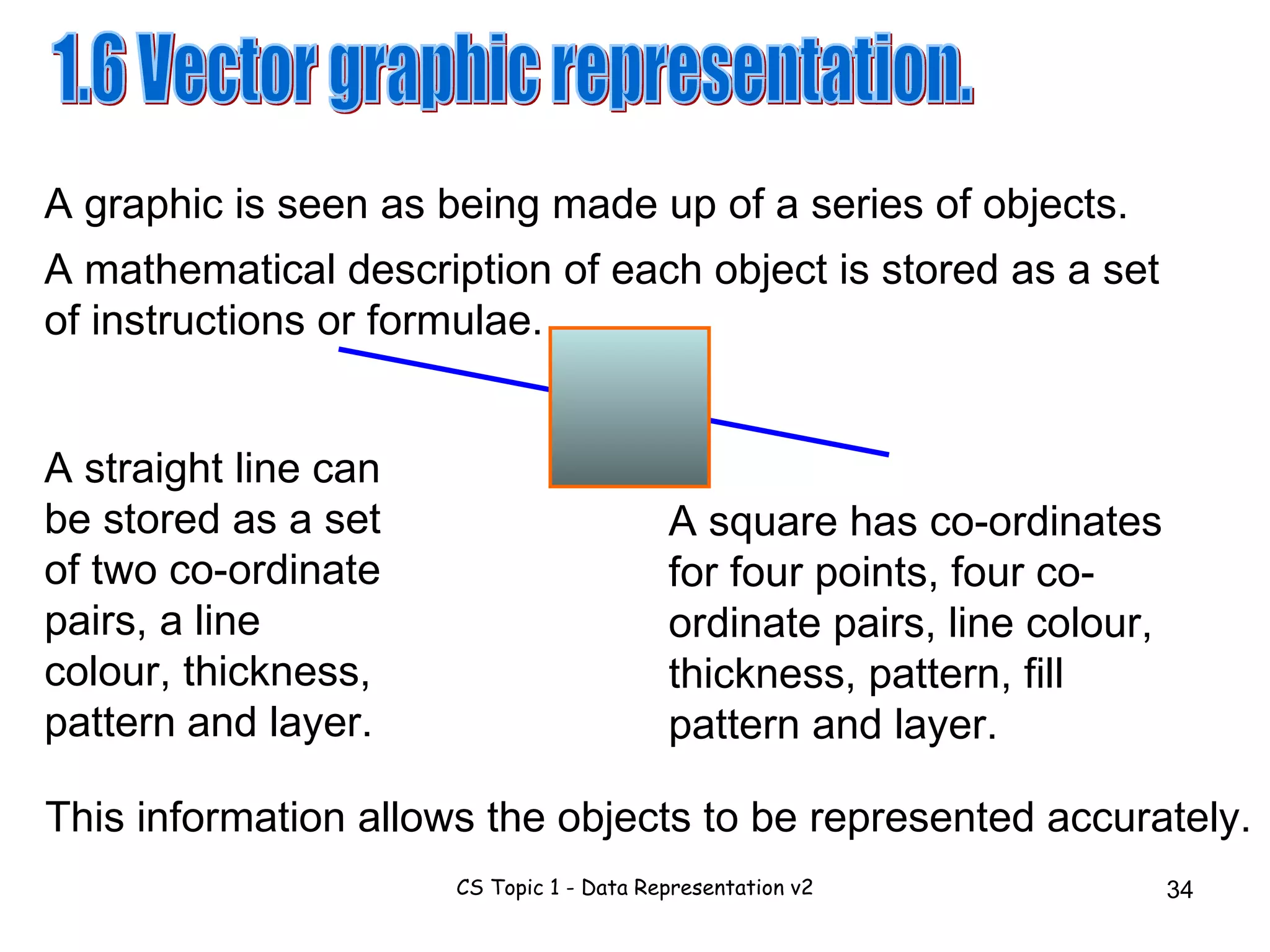 1.6 Vector graphic representation.

A graphic is seen as being made up of a series of objects.

A mathematical description of each object is stored as a set of instructions or formulae.

A straight line can be stored as a set of two co-ordinate pairs, a line colour, thickness, pattern and layer.

A square has co-ordinates for four points, four co-ordinate pairs, line colour, thickness, pattern, fill pattern and layer.

This information allows the objects to be represented accurately.

CS Topic 1 - Data Representation v2

34